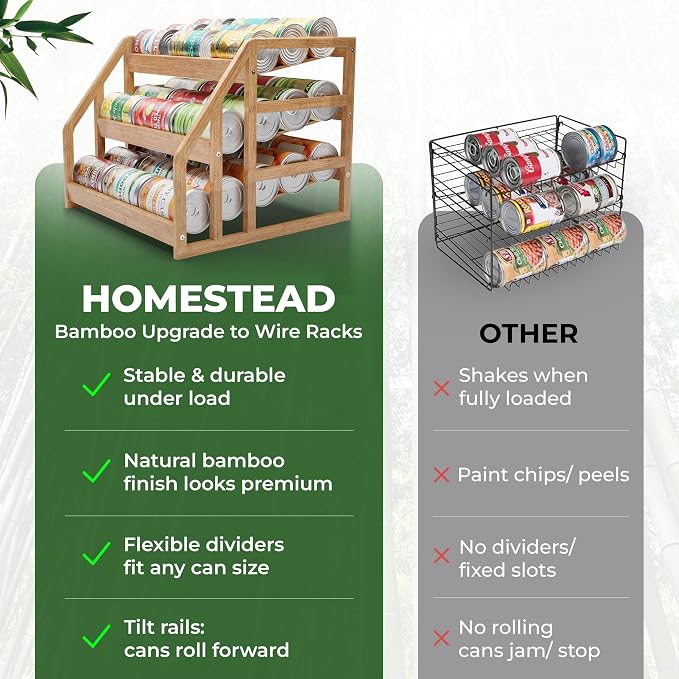 HOMESTEAD
Bamboo Upgrade to Wire Racks

Stable & durable under load

Natural bamboo finish looks premium

Flexible dividers fit any can size

Tilt rails: cans roll forward

OTHER

Shakes when fully loaded

Paint chips/ peels

No dividers/ fixed slots

No rolling cans jam/ stop